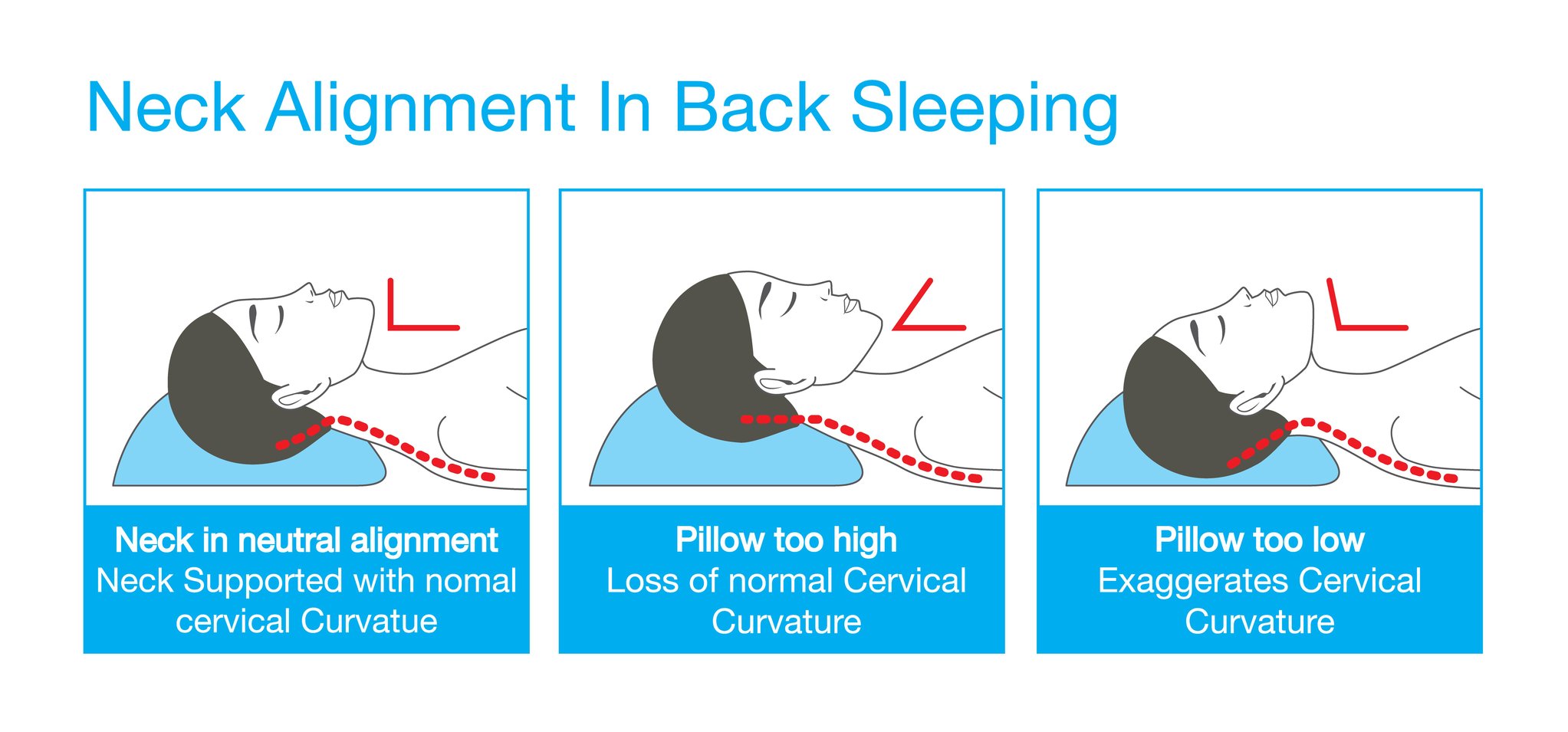 Neck Alignment In Back Sleeping

Neck in neutral alignment
Neck Supported with nomal cervical Curvatue

Pillow too high
Loss of normal Cervical Curvature

Pillow too low
Exaggerates Cervical Curvature